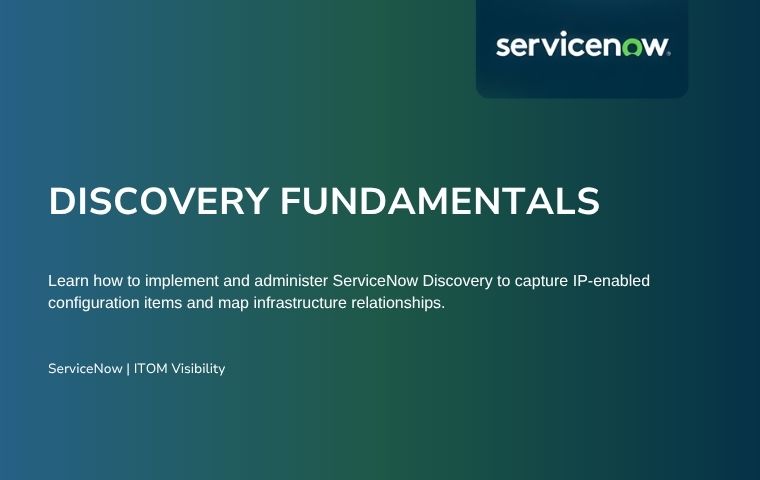 servicenow.

DISCOVERY FUNDAMENTALS

Learn how to implement and administer ServiceNow Discovery to capture IP-enabled configuration items and map infrastructure relationships.

ServiceNow | ITOM Visibility